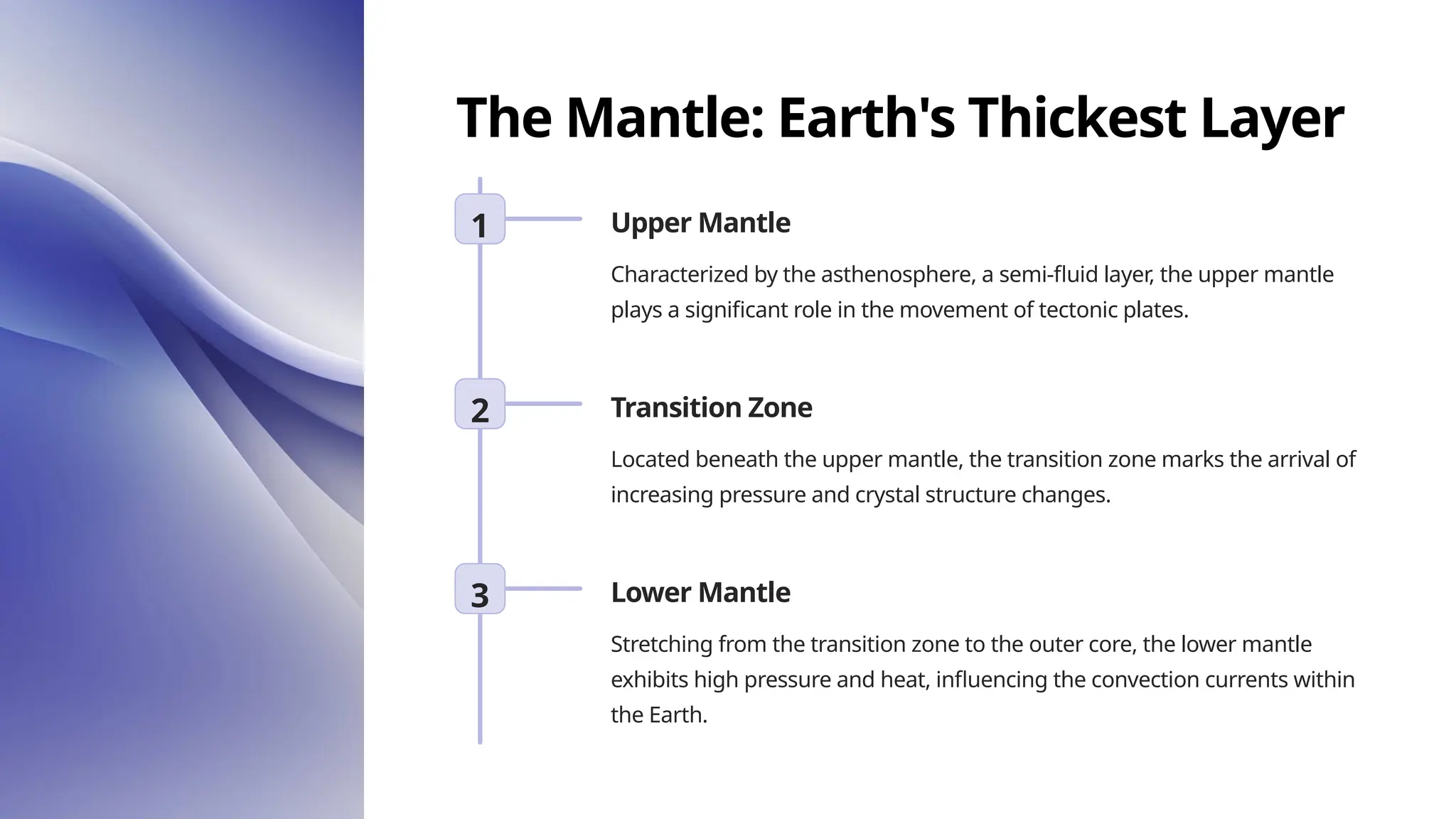 The Mantle: Earth's Thickest Layer

1

Upper Mantle

Characterized by the asthenosphere, a semi-fluid layer, the upper mantle plays a significant role in the movement of tectonic plates.

2

Transition Zone

Located beneath the upper mantle, the transition zone marks the arrival of increasing pressure and crystal structure changes.

3

Lower Mantle

Stretching from the transition zone to the outer core, the lower mantle exhibits high pressure and heat, influencing the convection currents within the Earth.